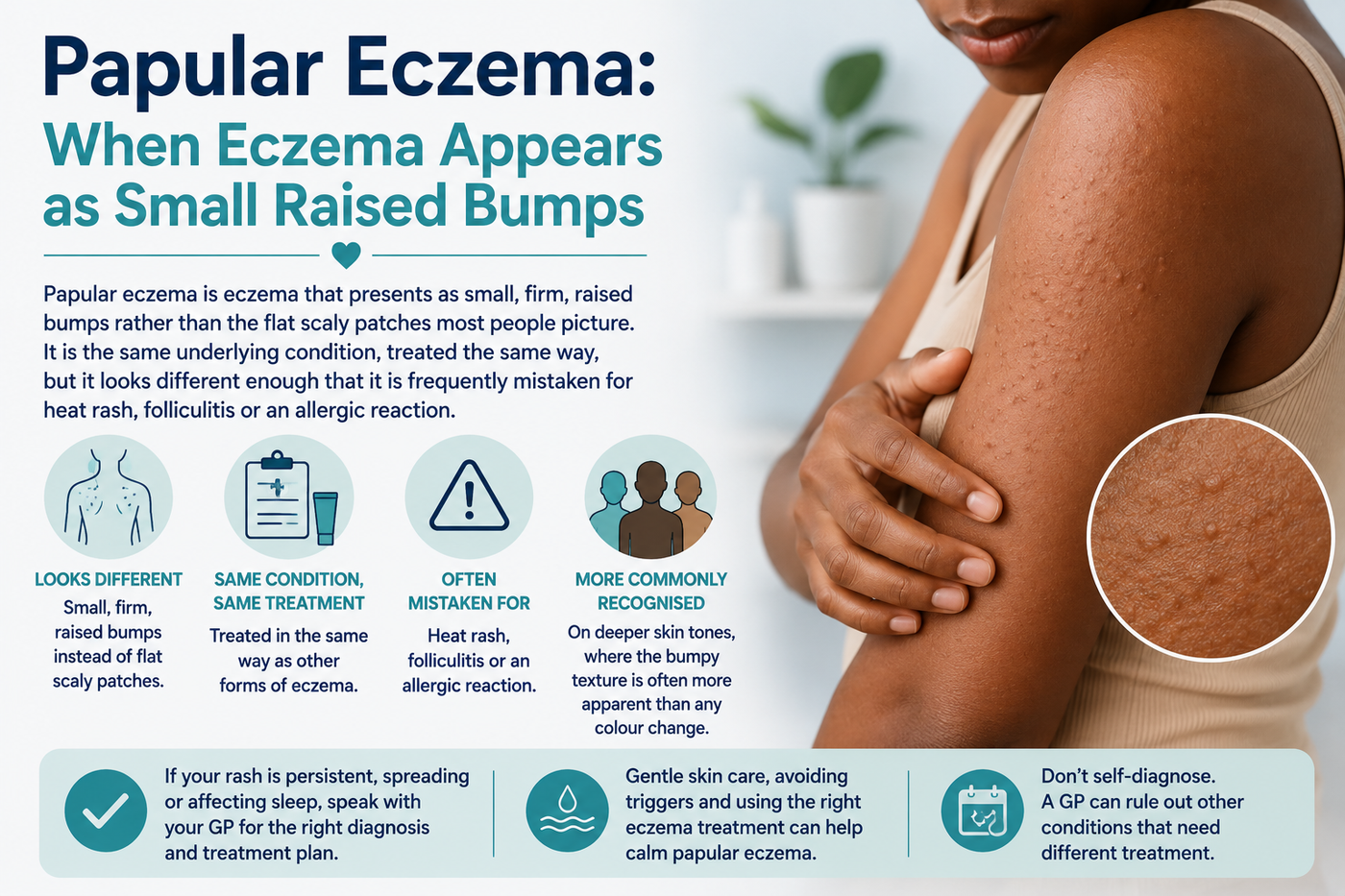 Papular Eczema:
When Eczema Appears as Small Raised Bumps

Papular eczema is eczema that presents as small, firm, raised bumps rather than the flat scaly patches most people picture. It is the same underlying condition, treated the same way, but it looks different enough that it is frequently mistaken for heat rash, folliculitis or an allergic reaction.

LOOKS DIFFERENT
Small, firm, raised bumps instead of flat scaly patches.

SAME CONDITION, SAME TREATMENT
Treated in the same way as other forms of eczema.

OFTEN MISTAKEN FOR
Heat rash, folliculitis or an allergic reaction.

MORE COMMONLY RECOGNISED
On deeper skin tones, where the bumpy texture is often more apparent than any colour change.

If your rash is persistent, spreading or affecting sleep, speak with your GP for the right diagnosis and treatment plan.

Gentle skin care, avoiding triggers and using the right eczema treatment can help calm papular eczema.

Don't self-diagnose. A GP can rule out other conditions that need different treatment.